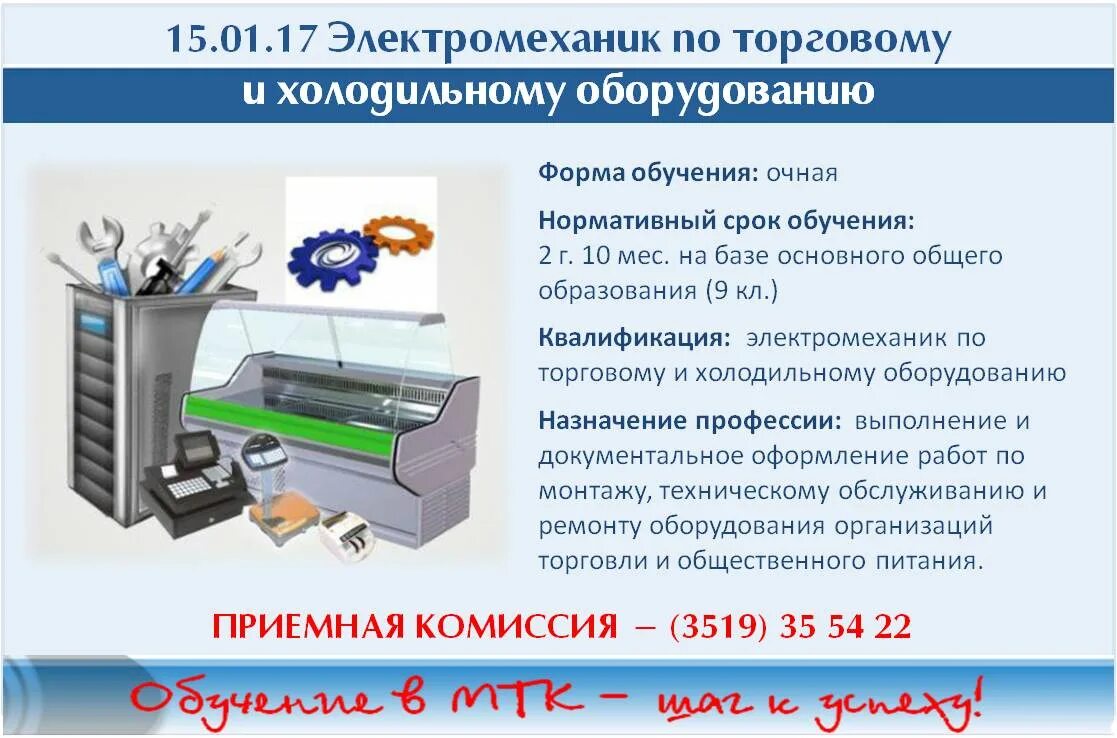 15.01.17 Электромеханик по торговому и холодильному оборудованию

Форма обучения: очная

Нормативный срок обучения: 2 г. 10 мес. на базе основного общего образования (9 кл.)

Квалификация: электромеханик по торговому и холодильному оборудованию

Назначение профессии: выполнение и документальное оформление работ по монтажу, техническому обслуживанию и ремонту оборудования организаций торговли и общественного питания.

ПРИЕМНАЯ КОМИССИЯ – (3519) 35 54 22

Обучение в МТК – шаг к успеху!